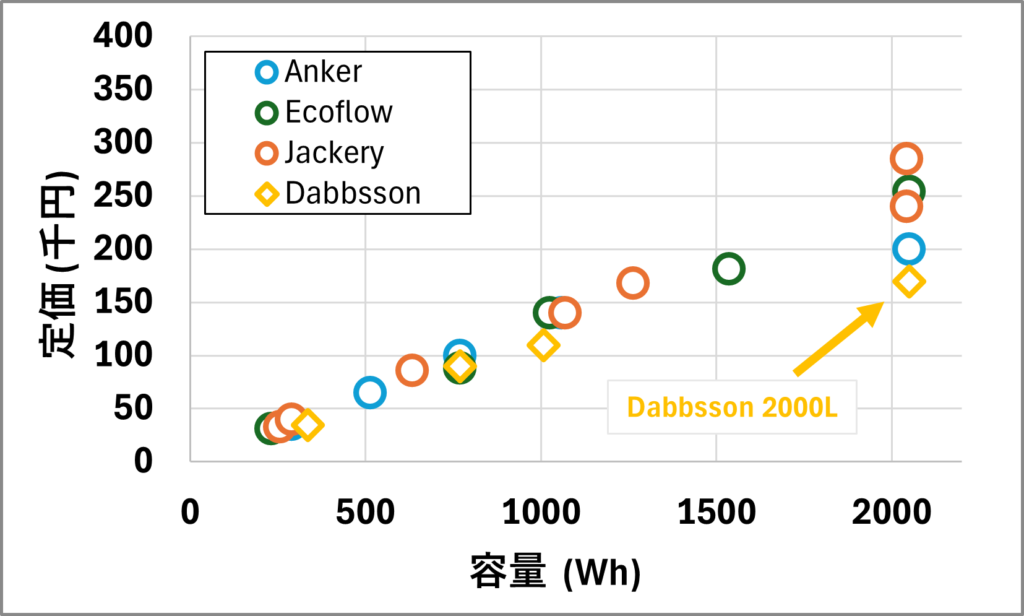 400
350
300
250
200
150
100
50
0

定価 (千円)

Anker
Ecoflow
Jackery
Dabbsson

Dabbsson 2000L

0
500
1000
1500
2000

容量 (Wh)